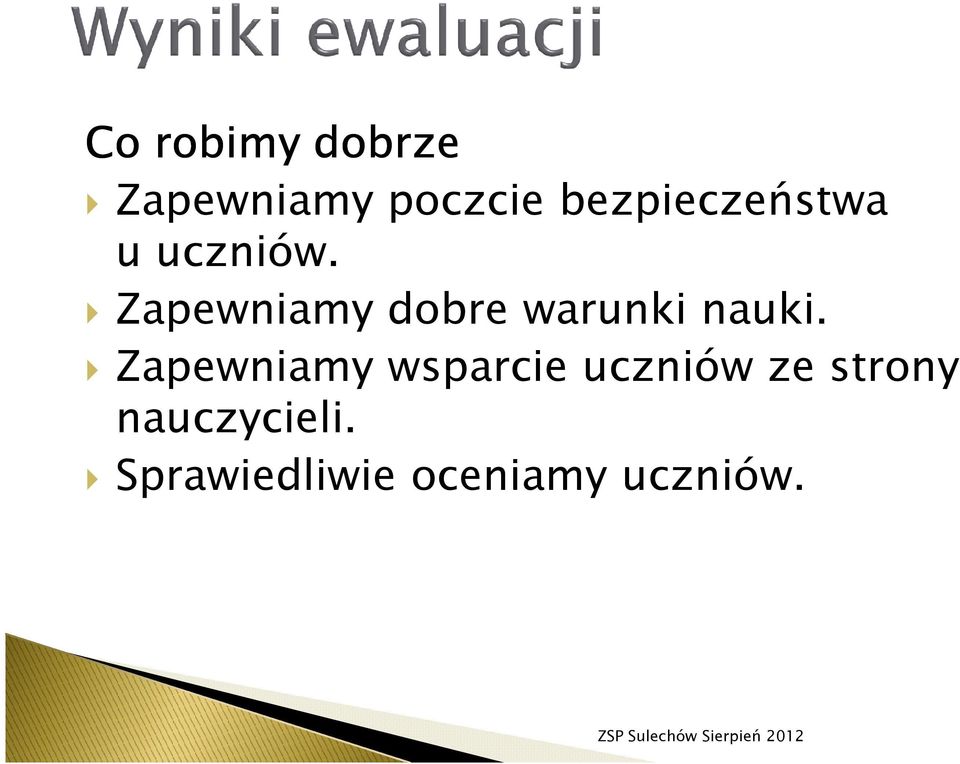 Wyniki ewaluacji

Co robimy dobrze

Zapewniamy poczcie bezpieczeństwa u uczniów.

Zapewniamy dobre warunki nauki.

Zapewniamy wsparcie uczniów ze strony nauczycieli.

Sprawiedliwie oceniamy uczniów.

ZSP Sulechów Sierpień 2012